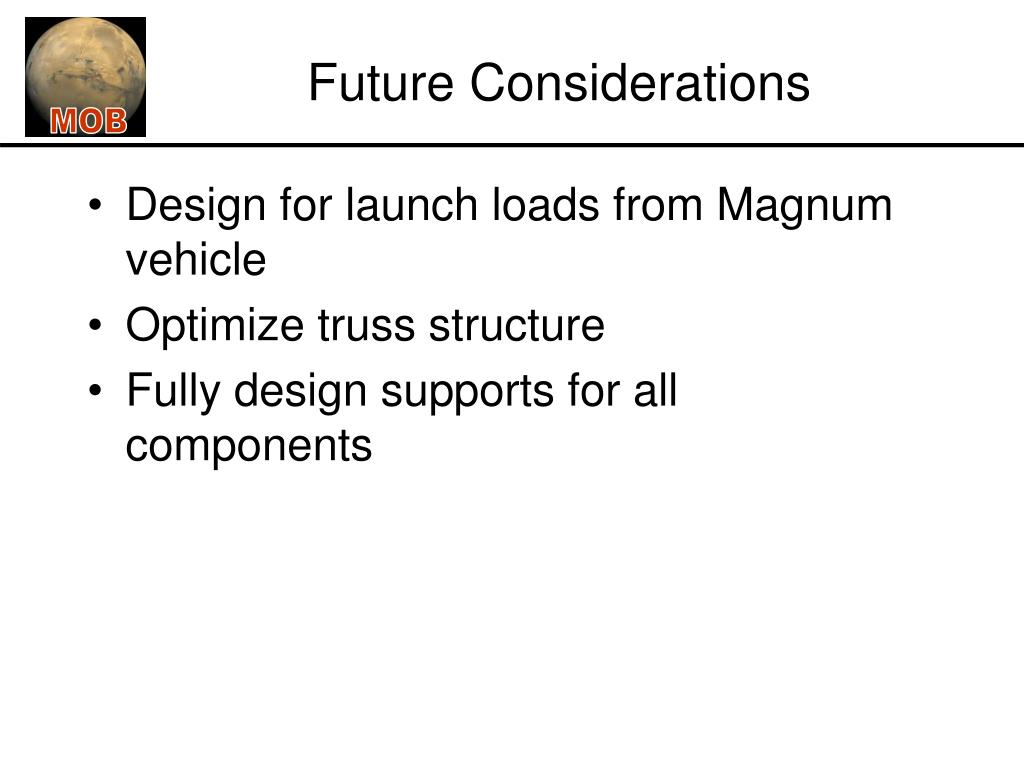 MOB

Future Considerations

• Design for launch loads from Magnum vehicle
• Optimize truss structure
• Fully design supports for all components